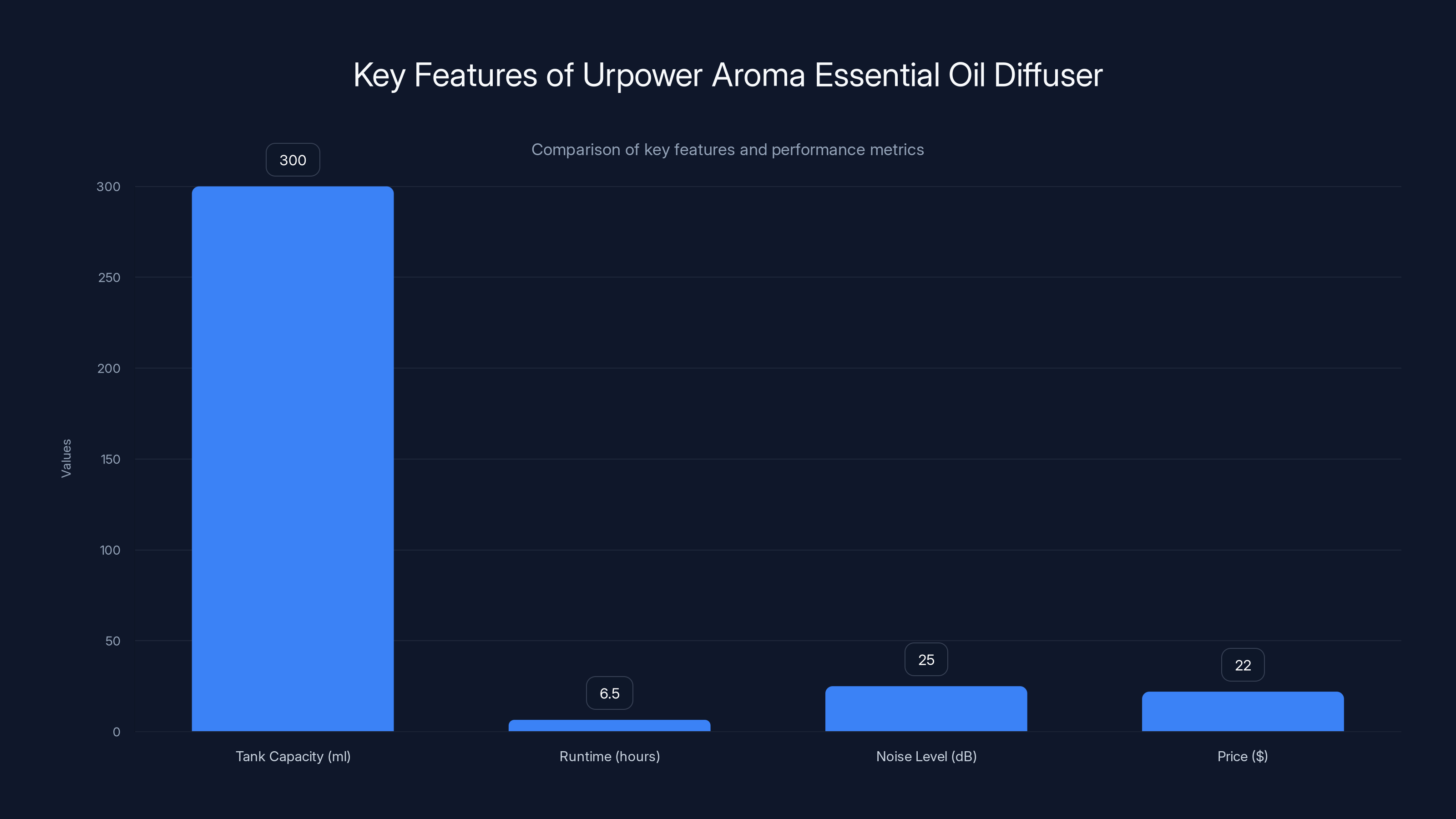 Key Features of Urpower Aroma Essential Oil Diffuser

Comparison of key features and performance metrics

Values

300
250
200
150
100
50
0

300
6.5
25
22

Tank Capacity (ml)
Runtime (hours)
Noise Level (dB)
Price ($)